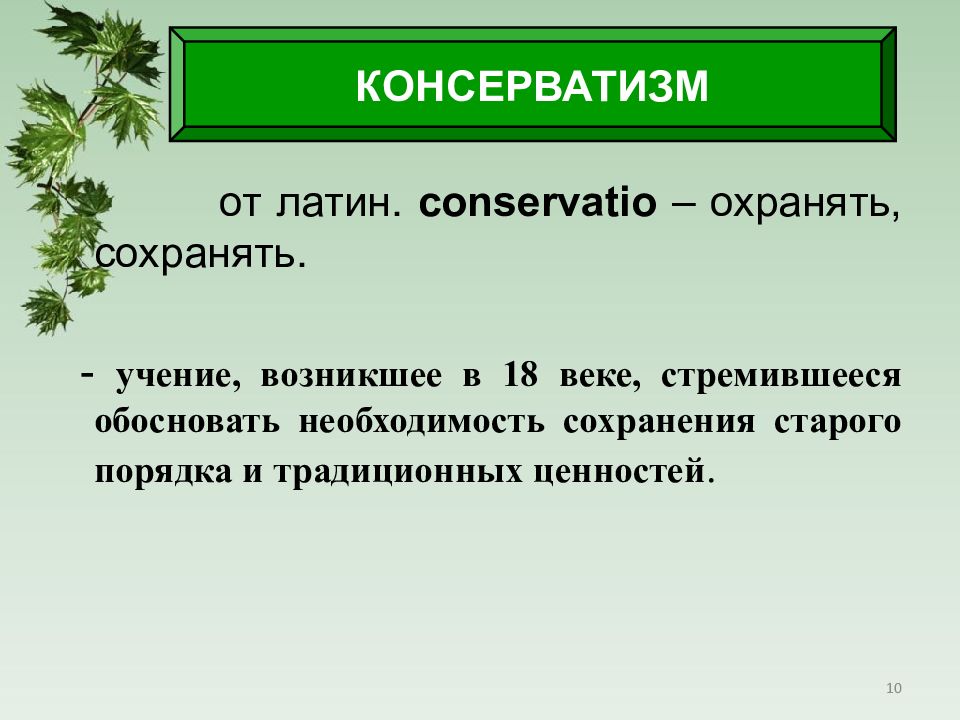 КОНСЕРВАТИЗМ

от латин. conservatio – охранять, сохранять.

- учение, возникшее в 18 веке, стремившееся обосновать необходимость сохранения старого порядка и традиционных ценностей.

10